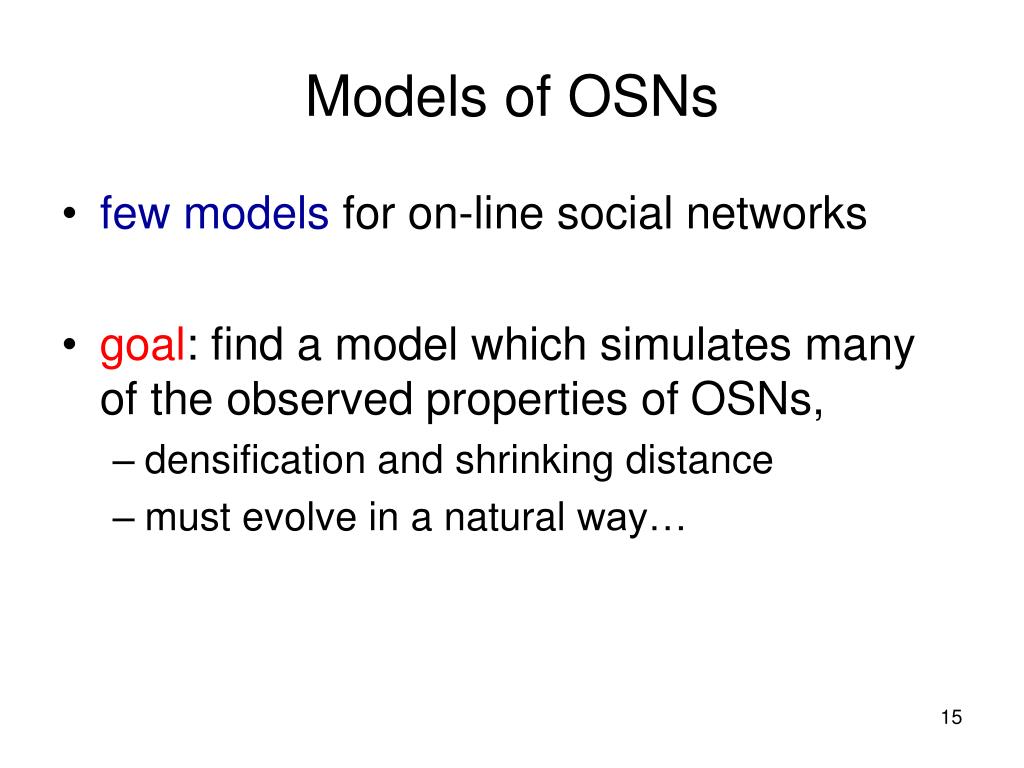 Models of OSNs

• few models for on-line social networks

• goal: find a model which simulates many of the observed properties of OSNs,
– densification and shrinking distance
– must evolve in a natural way…

15